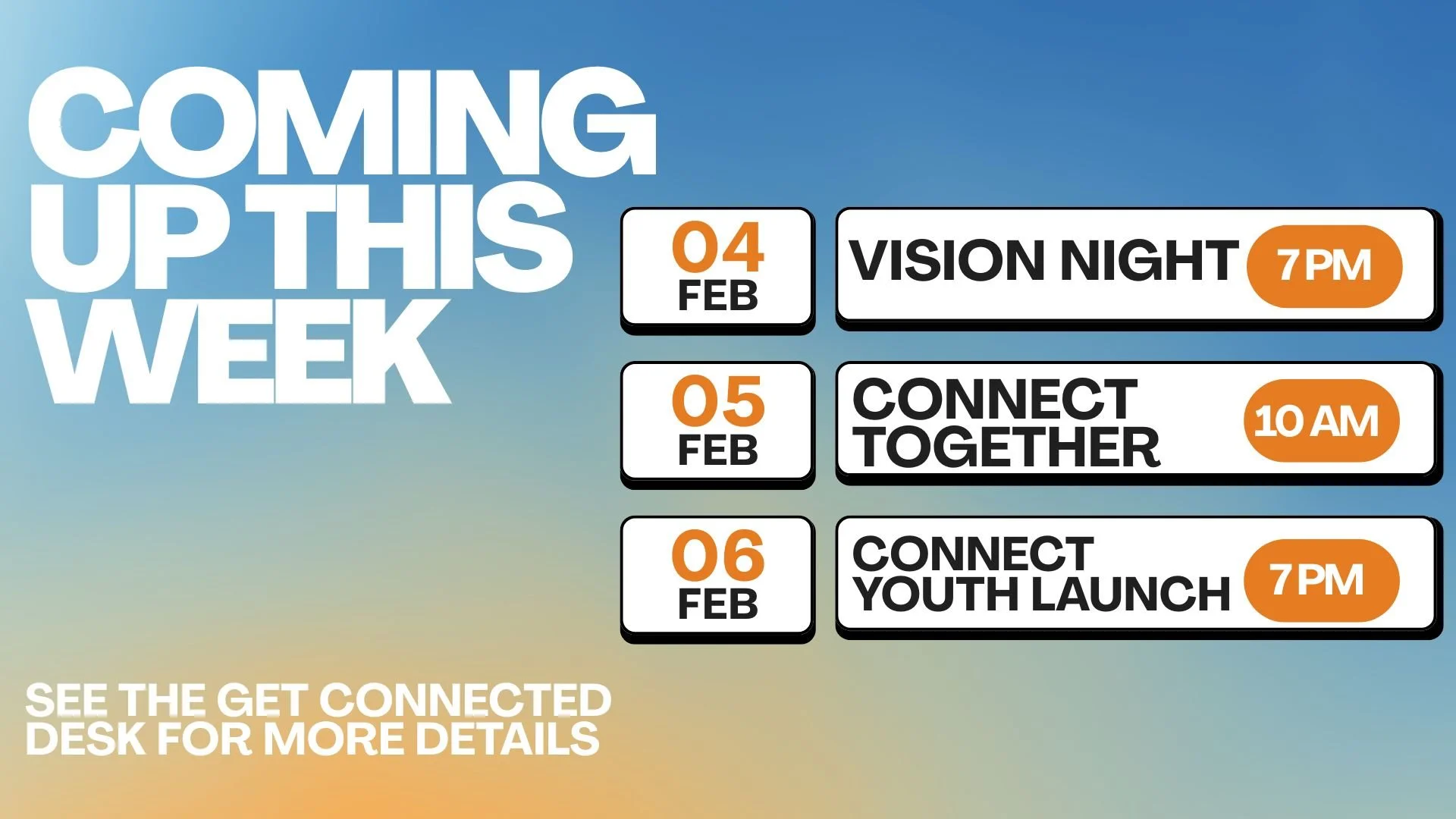 COMING UP THIS WEEK

04 FEB
VISION NIGHT 7 PM

05 FEB
CONNECT TOGETHER 10 AM

06 FEB
CONNECT YOUTH LAUNCH 7 PM

SEE THE GET CONNECTED DESK FOR MORE DETAILS